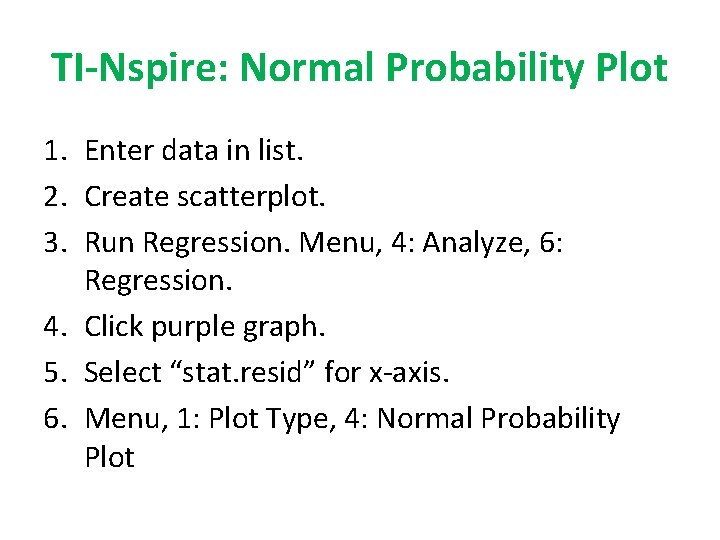 TI-Nspire: Normal Probability Plot

1. Enter data in list.
2. Create scatterplot.
3. Run Regression. Menu, 4: Analyze, 6: Regression.
4. Click purple graph.
5. Select “stat.resid” for x-axis.
6. Menu, 1: Plot Type, 4: Normal Probability Plot